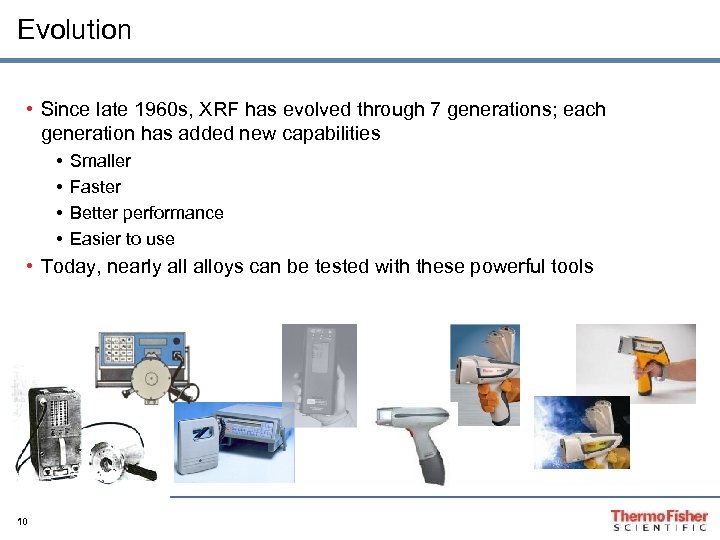 Evolution

• Since late 1960s, XRF has evolved through 7 generations; each generation has added new capabilities
• Smaller
• Faster
• Better performance
• Easier to use
• Today, nearly all alloys can be tested with these powerful tools

10

ThermoFisher
SCIENTIFIC